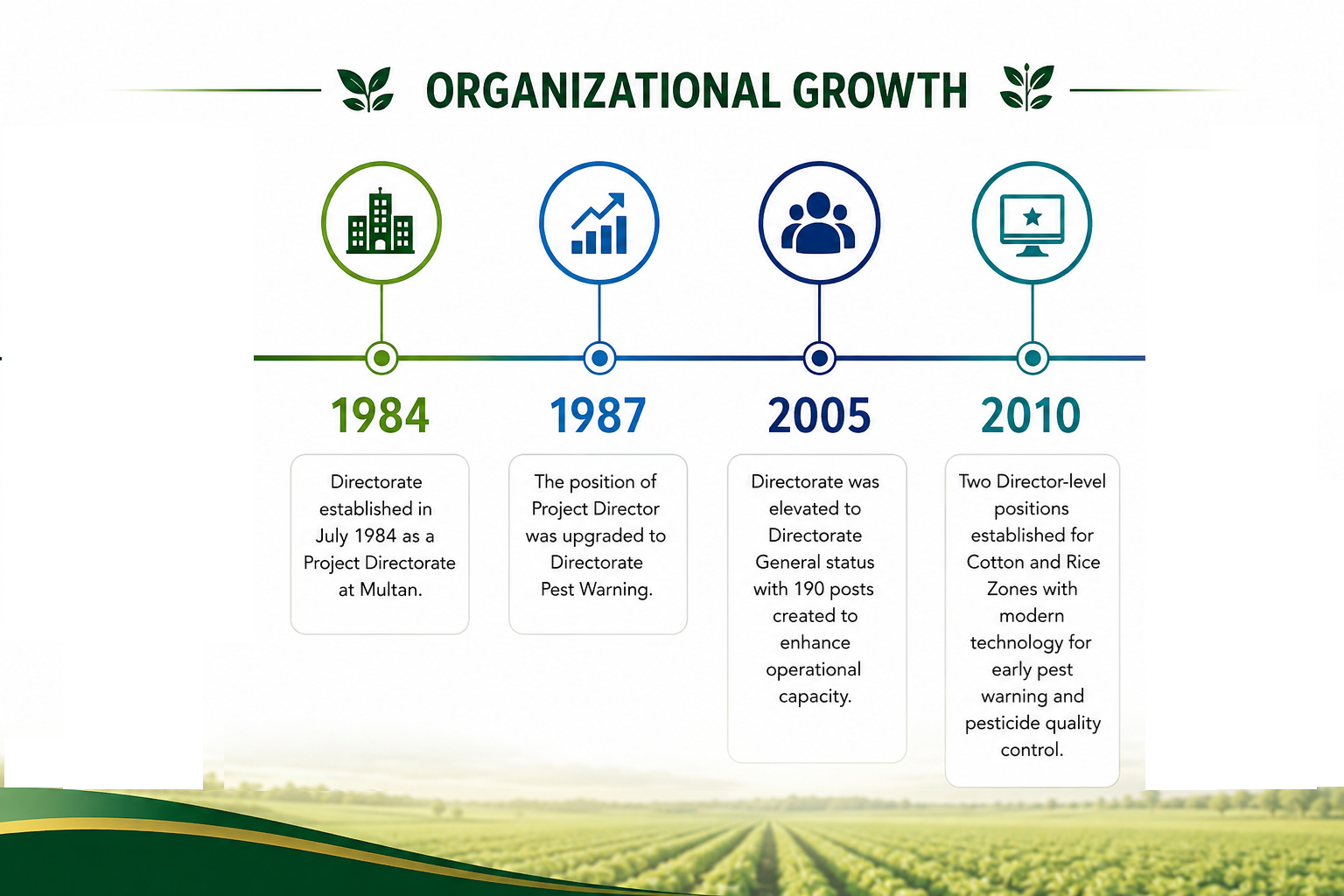 ORGANIZATIONAL GROWTH

1984

Directorate established in July 1984 as a Project Directorate at Multan.

1987

The position of Project Director was upgraded to Directorate Pest Warning.

2005

Directorate was elevated to Directorate General status with 190 posts created to enhance operational capacity.

2010

Two Director-level positions established for Cotton and Rice Zones with modern technology for early pest warning and pesticide quality control.